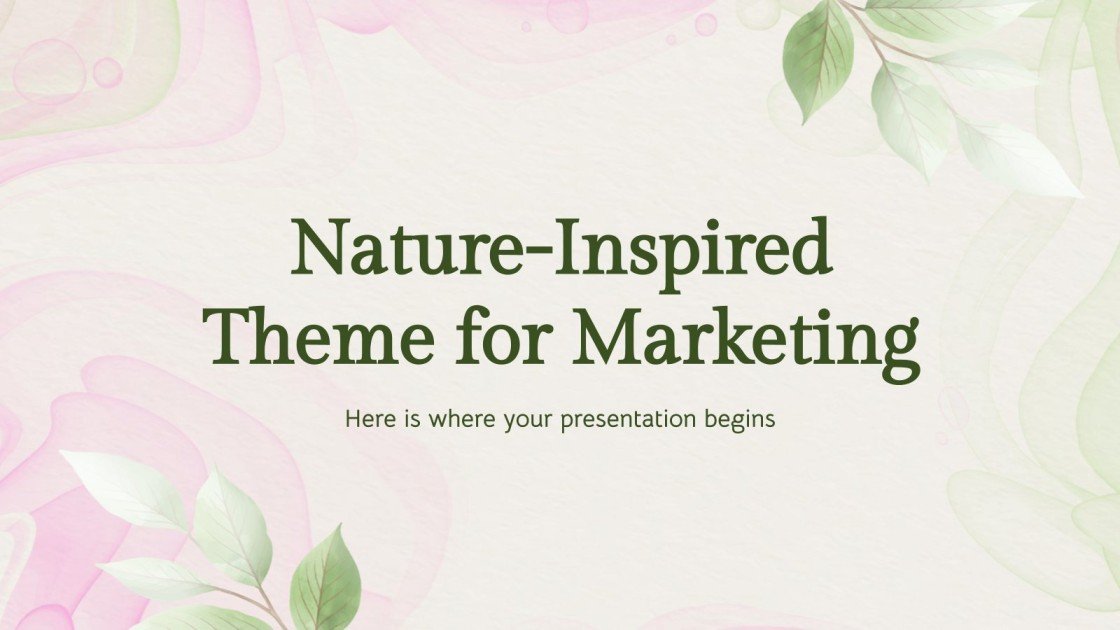 Nature-Inspired Theme for Marketing

Here is where your presentation begins